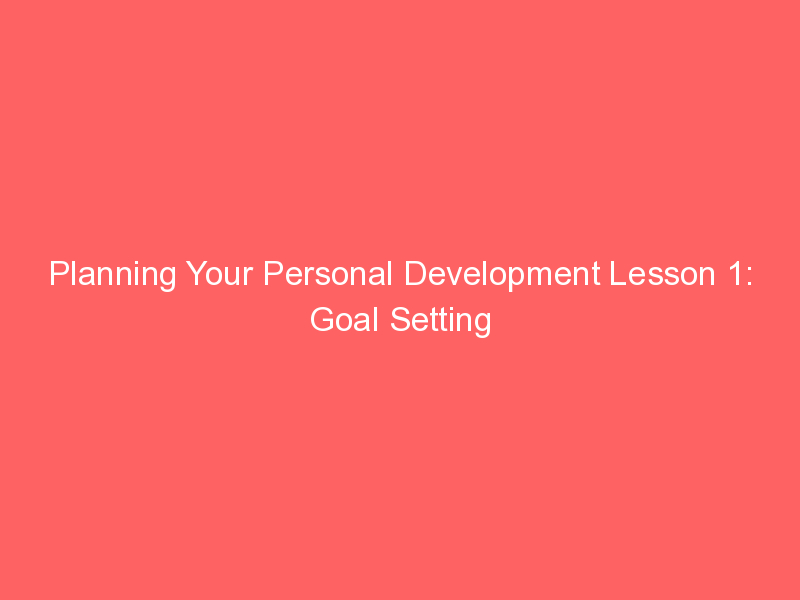 Planning Your Personal Development Lesson 1: Goal Setting